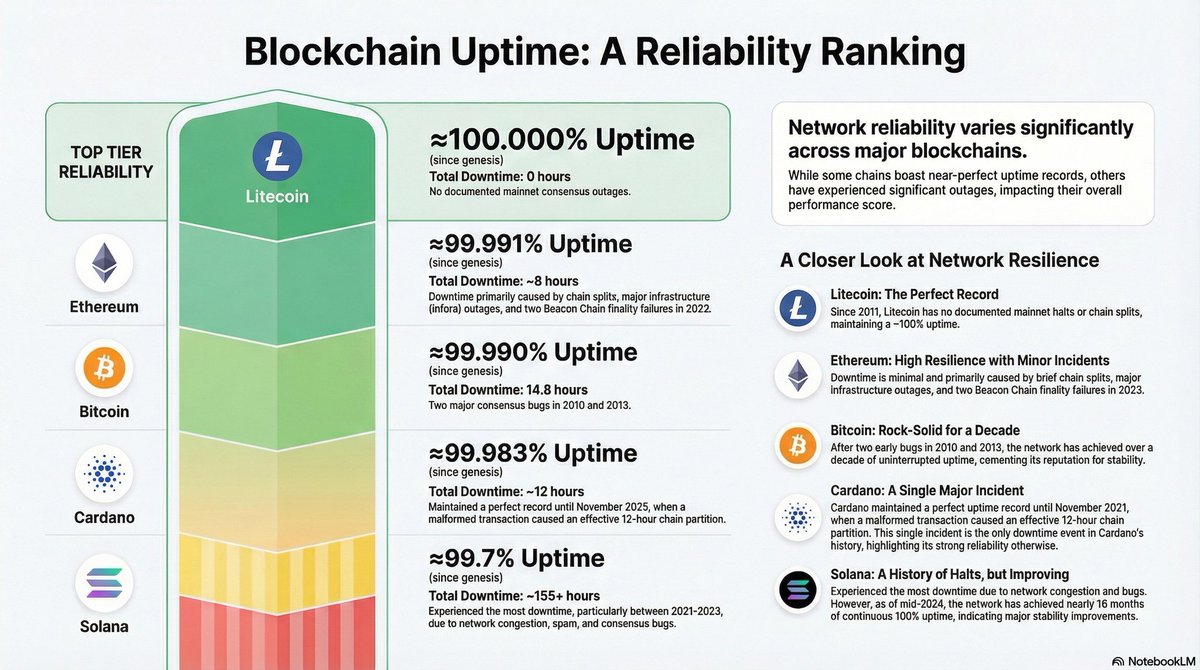 Blockchain Uptime: A Reliability Ranking

TOP TIER RELIABILITY

Litecoin

≈100.000% Uptime
(since genesis)
Total Downtime: 0 hours
No documented mainnet consensus outages.

Ethereum

≈99.991% Uptime
(since genesis)
Total Downtime: ~8 hours
Downtime primarily caused by chain splits, major infrastructure (infora) outages, and two Beacon Chain finality failures in 2022.

Bitcoin

≈99.990% Uptime
(since genesis)
Total Downtime: 14.8 hours
Two major consensus bugs in 2010 and 2013.

Cardano

≈99.983% Uptime
(since genesis)
Total Downtime: ~12 hours
Maintained a perfect record until November 2025, when a malformed transaction caused an effective 12-hour chain partition.

Solana

≈99.7% Uptime
(since genesis)
Total Downtime: ~155+ hours
Experienced the most downtime, particularly between 2021-2023, due to network congestion, spam, and consensus bugs.

Network reliability varies significantly across major blockchains.
While some chains boast near-perfect uptime records, others have experienced significant outages, impacting their overall performance score.

A Closer Look at Network Resilience

Litecoin: The Perfect Record
Since 2011, Litecoin has no documented mainnet halts or chain splits, maintaining a ~100% uptime.

Ethereum: High Resilience with Minor Incidents
Downtime is minimal and primarily caused by brief chain splits, major infrastructure outages, and two Beacon Chain finality failures in 2023.

Bitcoin: Rock-Solid for a Decade
After two early bugs in 2010 and 2013, the network has achieved over a decade of uninterrupted uptime, cementing its reputation for stability.

Cardano: A Single Major Incident
Cardano maintained a perfect uptime record until November 2021, when a malformed transaction caused an effective 12-hour chain partition. This single incident is the only downtime event in Cardano's history, highlighting its strong reliability otherwise.

Solana: A History of Halts, but Improving
Experienced the most downtime due to network congestion and bugs. However, as of mid-2024, the network has achieved nearly 16 months of continuous 100% uptime, indicating major stability improvements.

NotebookLM